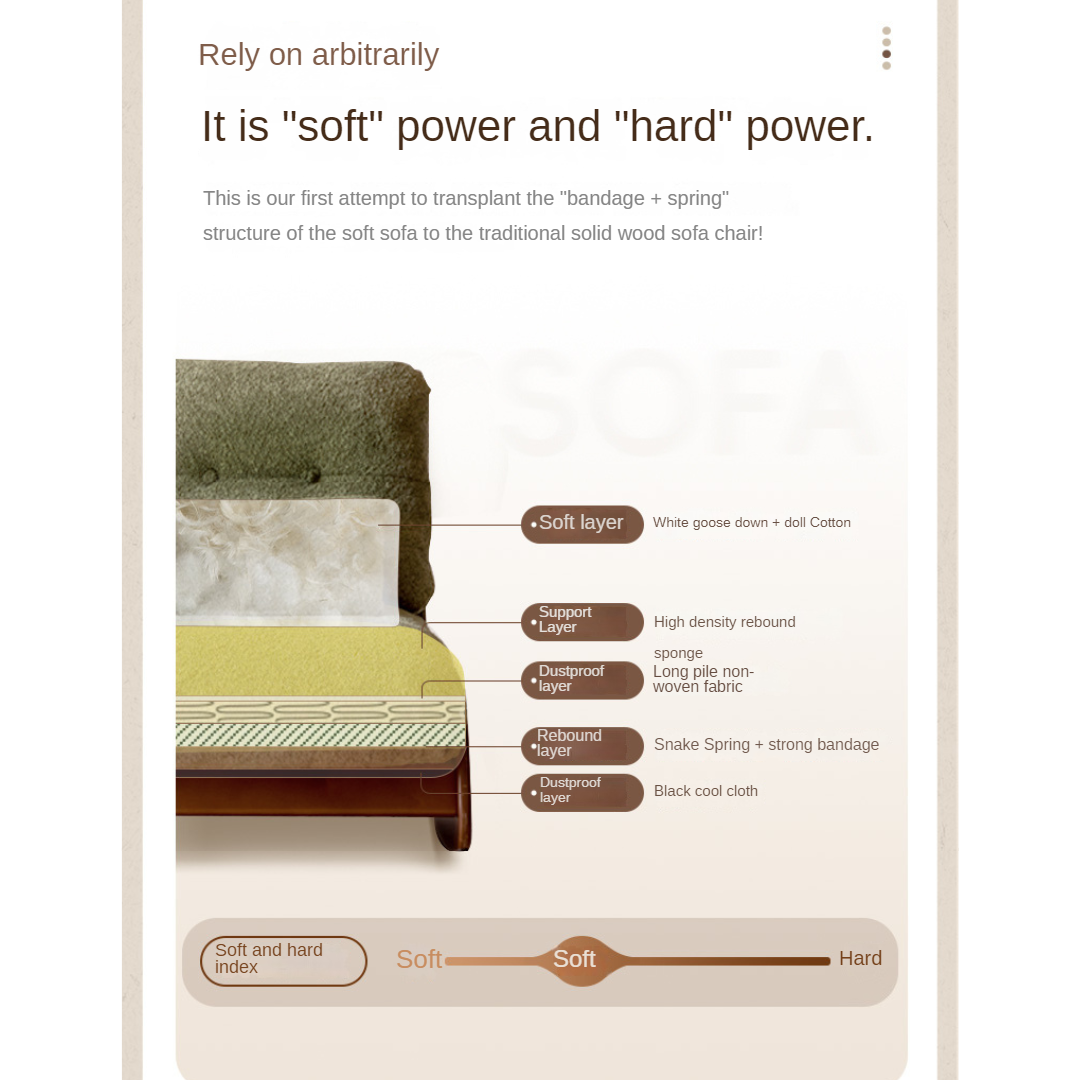 Rely on arbitrarily

It is "soft" power and "hard" power.

This is our first attempt to transplant the "bandage + spring" structure of the soft sofa to the traditional solid wood sofa chair!

SOFA

Soft layer White goose down + doll Cotton

Support Layer High density rebound sponge

Dustproof layer Long pile non-woven fabric

Rebound layer Snake Spring + strong bandage

Dustproof layer Black cool cloth

Soft and hard index Soft Soft Hard